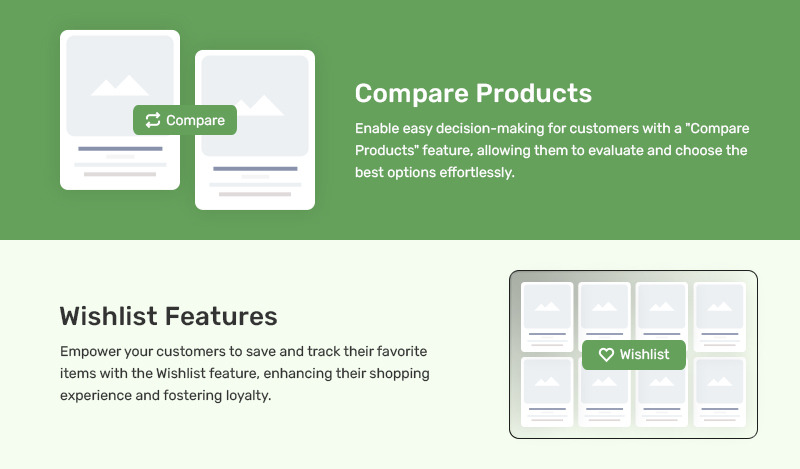 Compare

Compare Products

Enable easy decision-making for customers with a "Compare Products" feature, allowing them to evaluate and choose the best options effortlessly.

Wishlist Features

Empower your customers to save and track their favorite items with the Wishlist feature, enhancing their shopping experience and fostering loyalty.

Wishlist